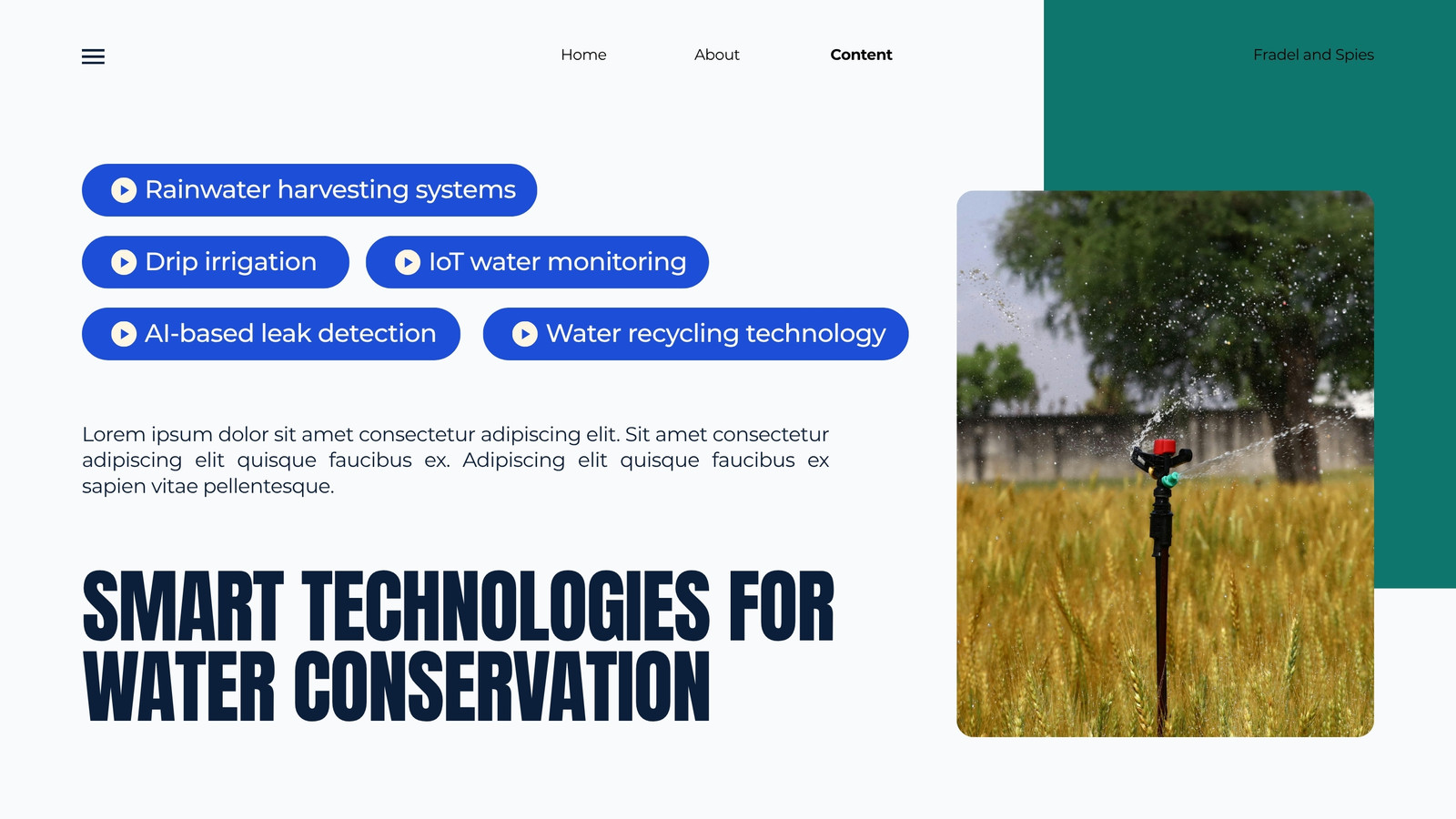 Home About Content

Fradel and Spies

Rainwater harvesting systems

Drip irrigation

IoT water monitoring

AI-based leak detection

Water recycling technology

Lorem ipsum dolor sit amet consectetur adipiscing elit. Sit amet consectetur adipiscing elit quisque faucibus ex. Adipiscing elit quisque faucibus ex sapien vitae pellentesque.

SMART TECHNOLOGIES FOR WATER CONSERVATION